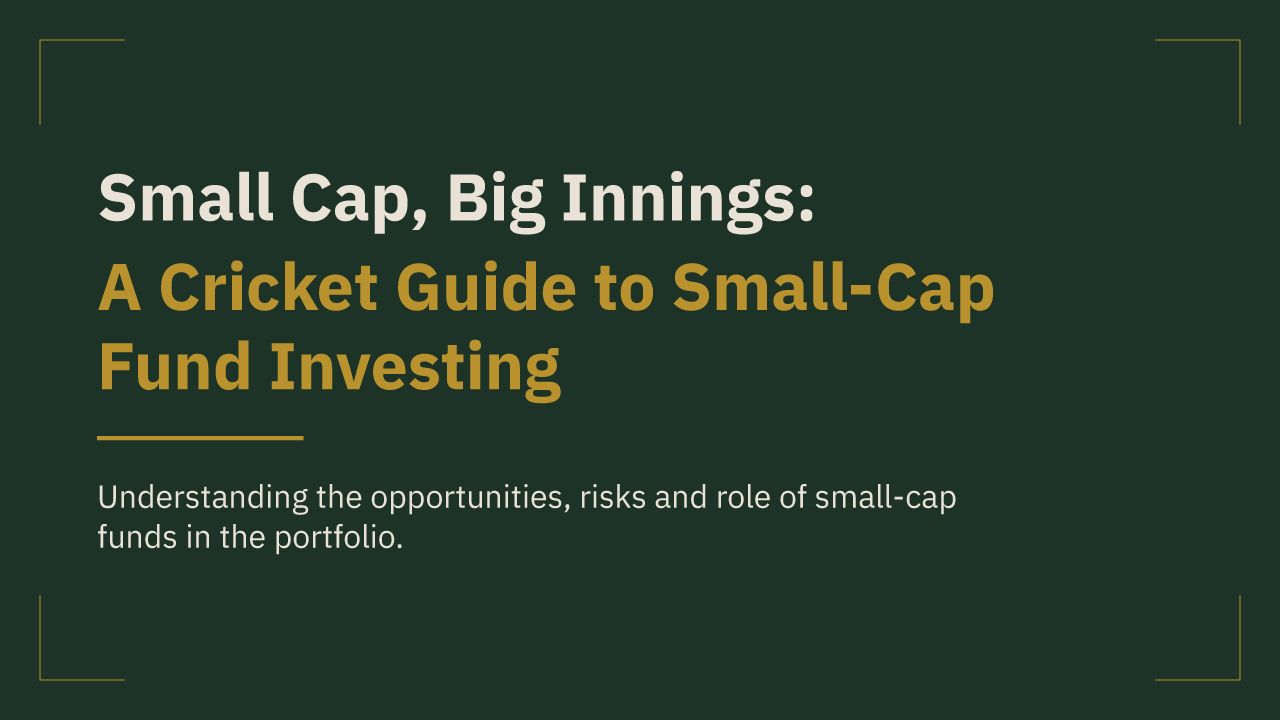 Small Cap, Big Innings:
A Cricket Guide to Small-Cap Fund Investing

Understanding the opportunities, risks and role of small-cap funds in the portfolio.